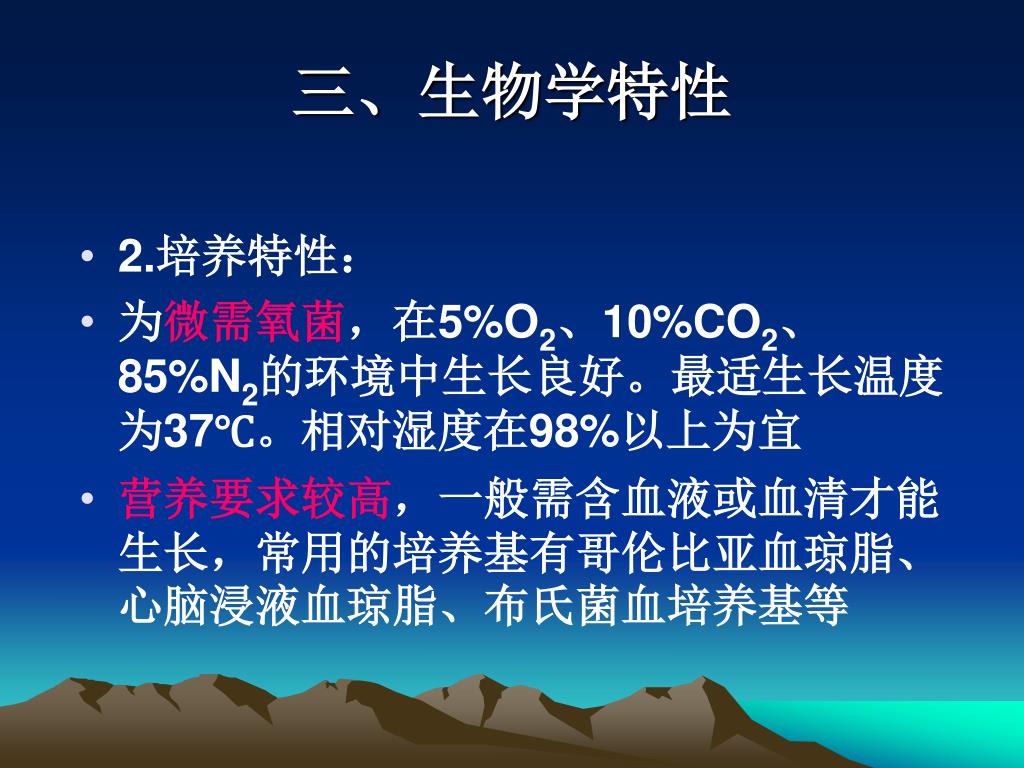 三、生物学特性

• 2.培养特性：
• 为微需氧菌，在5%$O_2$、10%$CO_2$、85%$N_2$的环境中生长良好。最适生长温度为37℃。相对湿度在98%以上为宜
• 营养要求较高，一般需含血液或血清才能生长，常用的培养基有哥伦比亚血琼脂、心脑浸液血琼脂、布氏菌血培养基等